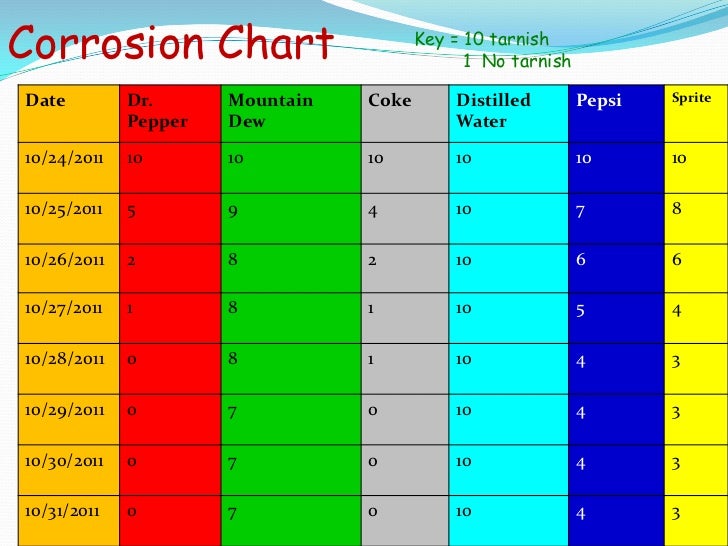 Corrosion Chart

Key = 10 tarnish
1 No tarnish

| Date | Dr. Pepper | Mountain Dew | Coke | Distilled Water | Pepsi | Sprite |
|---|---|---|---|---|---|---|
| 10/24/2011 | 10 | 10 | 10 | 10 | 10 | 10 |
| 10/25/2011 | 5 | 9 | 4 | 10 | 7 | 8 |
| 10/26/2011 | 2 | 8 | 2 | 10 | 6 | 6 |
| 10/27/2011 | 1 | 8 | 1 | 10 | 5 | 4 |
| 10/28/2011 | 0 | 8 | 1 | 10 | 4 | 3 |
| 10/29/2011 | 0 | 7 | 0 | 10 | 4 | 3 |
| 10/30/2011 | 0 | 7 | 0 | 10 | 4 | 3 |
| 10/31/2011 | 0 | 7 | 0 | 10 | 4 | 3 |